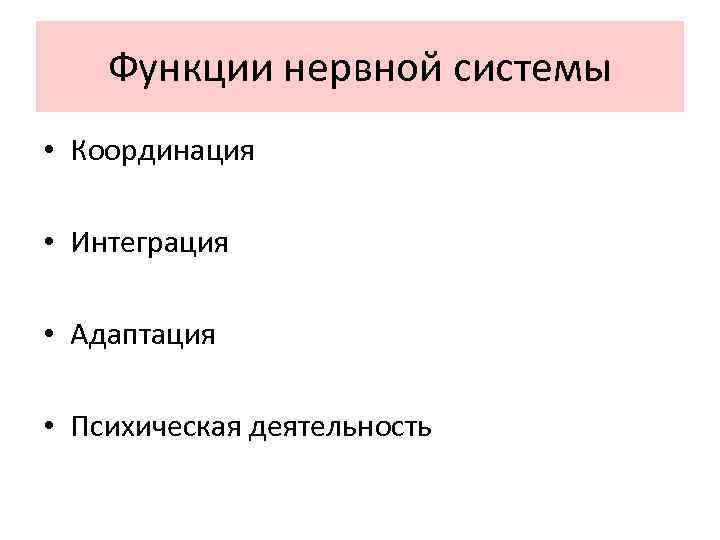 Функции нервной системы

• Координация

• Интеграция

• Адаптация

• Психическая деятельность